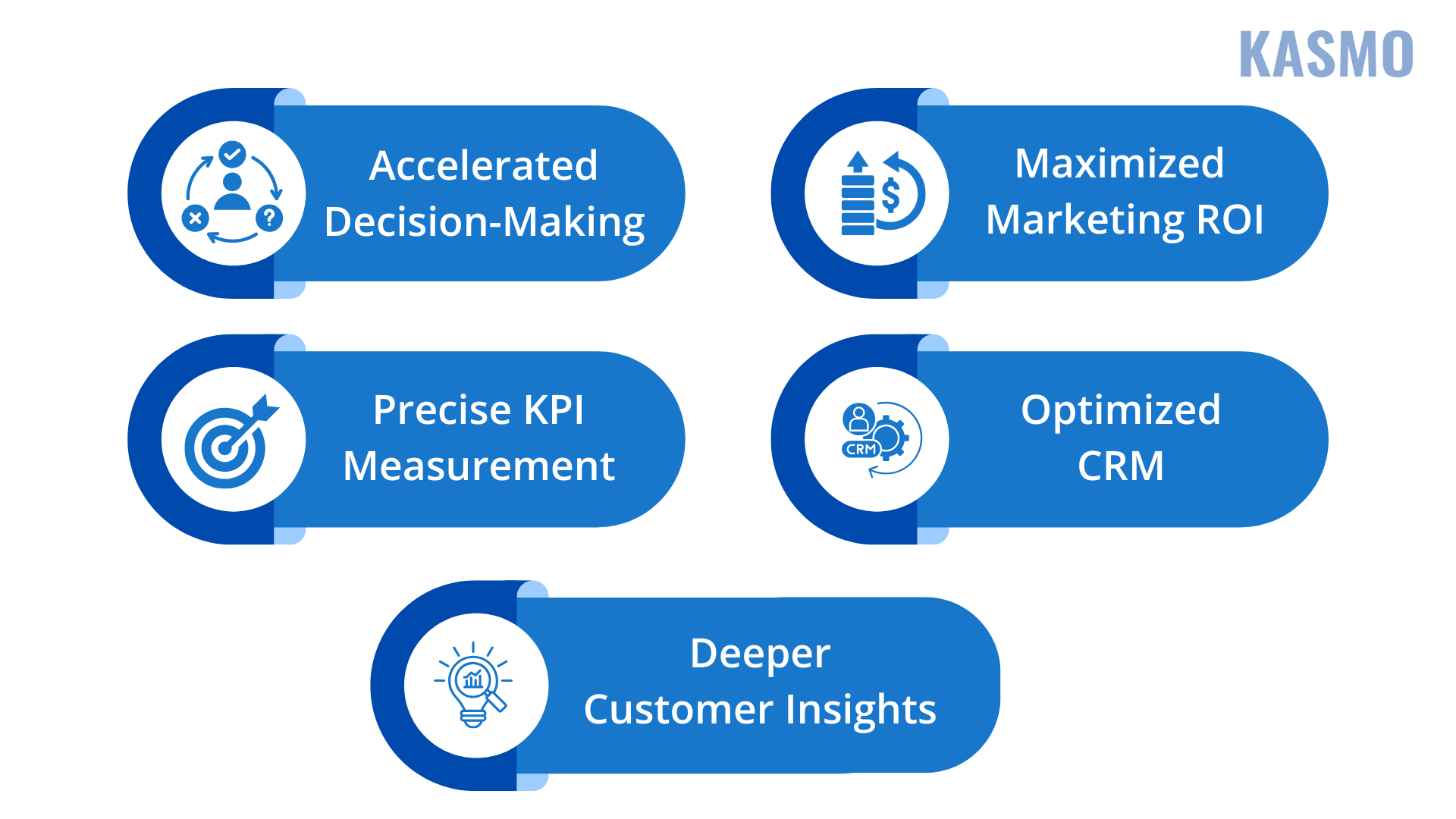 KASMO

Accelerated Decision-Making

Maximized Marketing ROI

Precise KPI Measurement

CRM

Optimized CRM

Deeper Customer Insights